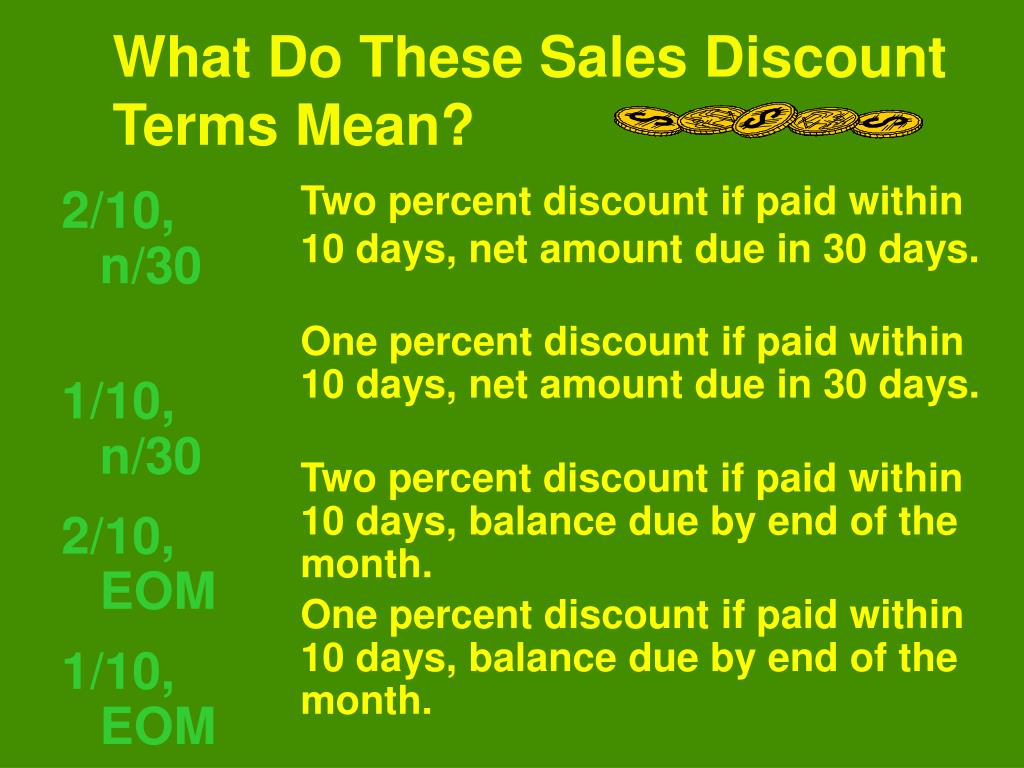 What Do These Sales Discount Terms Mean?

2/10, n/30

1/10, n/30

2/10, EOM

1/10, EOM

Two percent discount if paid within 10 days, net amount due in 30 days.

One percent discount if paid within 10 days, net amount due in 30 days.

Two percent discount if paid within 10 days, balance due by end of the month.

One percent discount if paid within 10 days, balance due by end of the month.